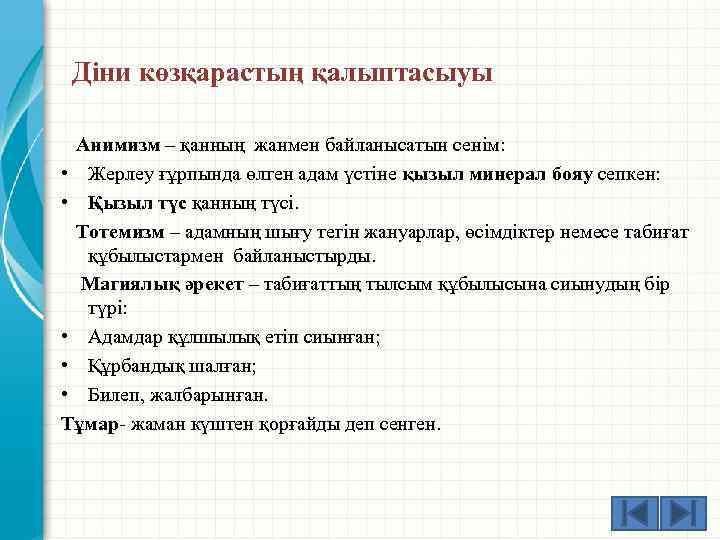 Діни көзқарастың қалыптасыуы

Анимизм – қанның жанмен байланысатын сенім:

• Жерлеу ғұрпында өлген адам үстіне қызыл минерал бояу сепкен:

• Қызыл түс қанның түсі.

Тотемизм – адамның шығу тегін жануарлар, өсімдіктер немесе табиғат құбылыстармен байланыстырды.

Магиялық әрекет – табиғаттың тылсым құбылысына сиынудың бір түрі:

• Адамдар құлшылық етіп сиынған;

• Құрбандық шалған;

• Билеп, жалбарынған.

Тұмар- жаман күштен қорғайды деп сенген.